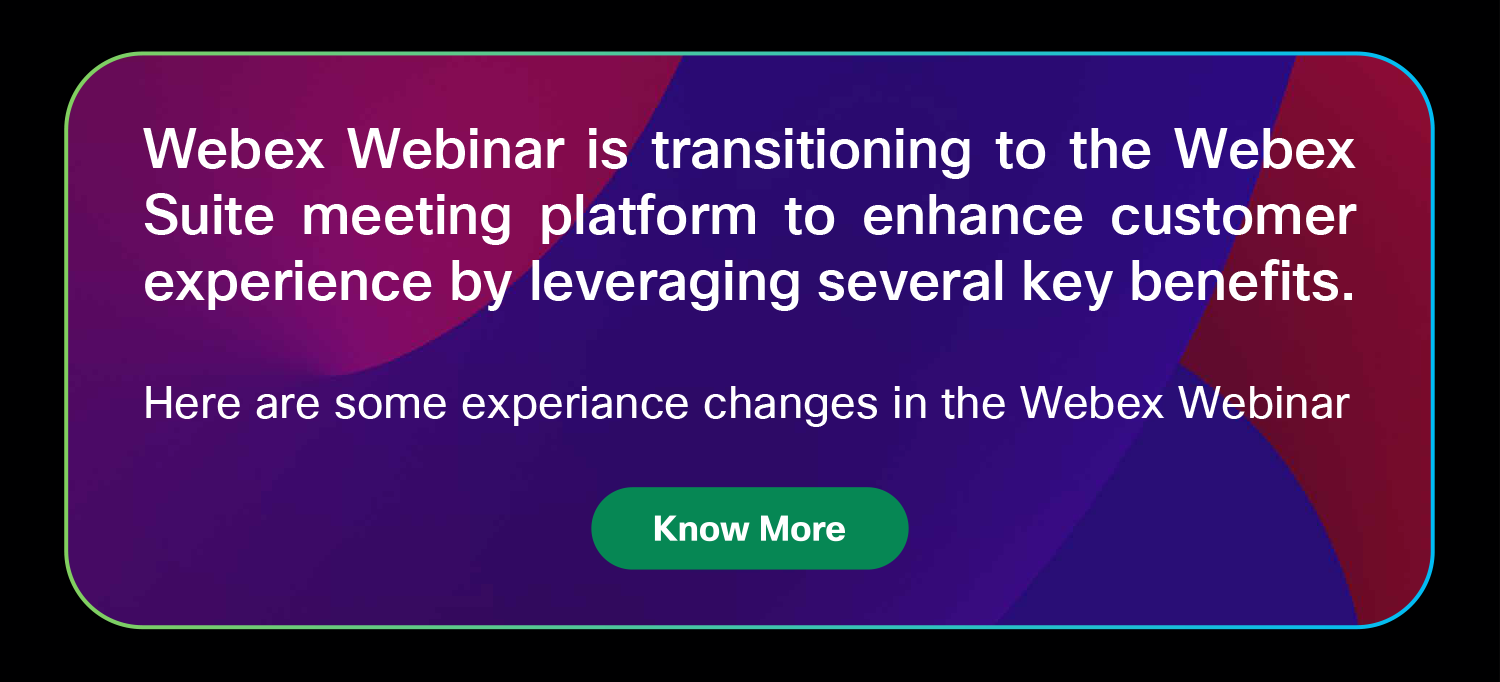 Webex Webinar is transitioning to the Webex Suite meeting platform to enhance customer experience by leveraging several key benefits.

Here are some experiance changes in the Webex Webinar

Know More